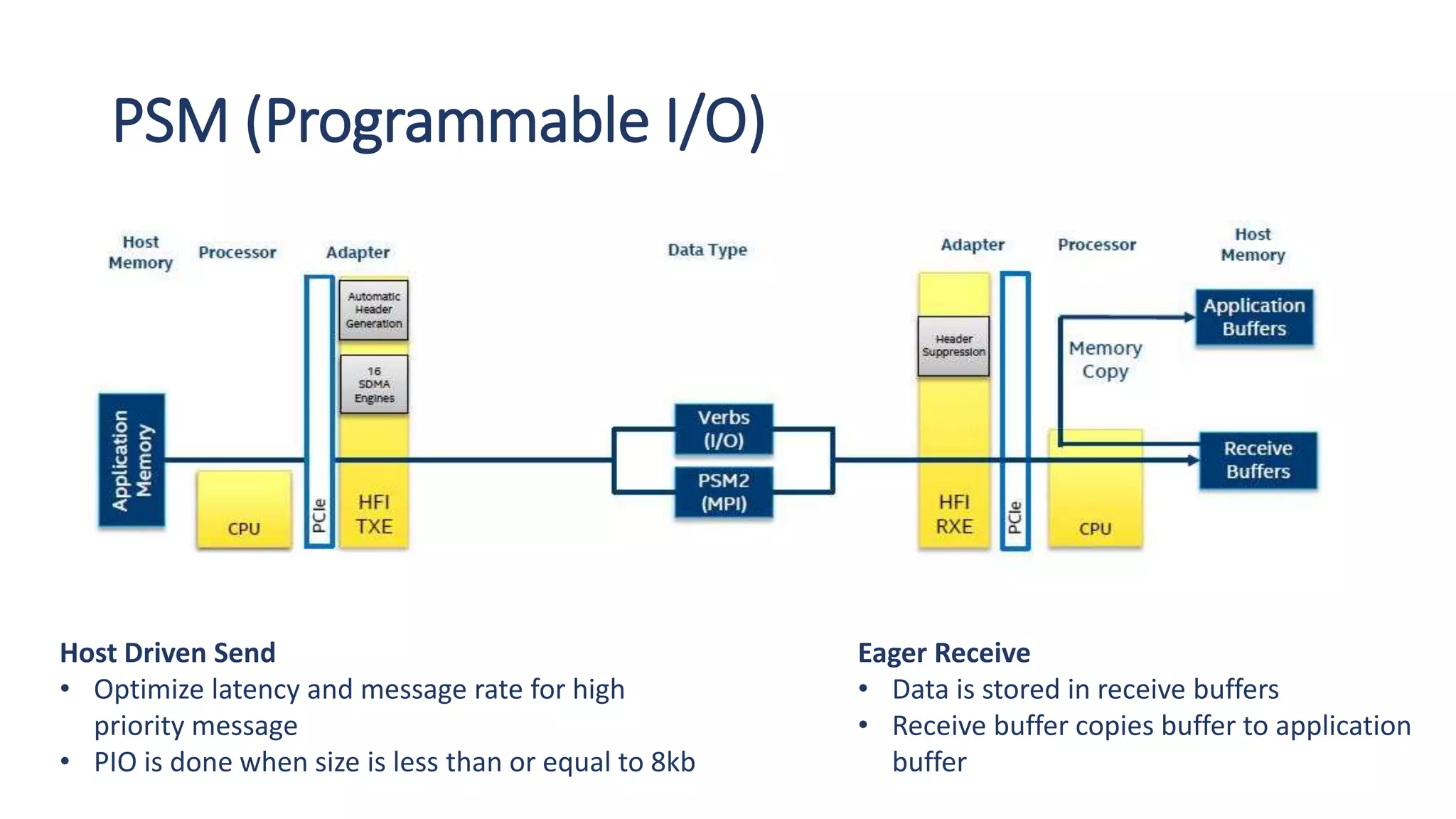 PSM (Programmable I/O)

Host Memory

Processor

Adapter

Data Type

Adapter

Processor

Host Memory

Automatic Header Generation

16 SDMA Engines

Application Memory

CPU

PCIe

HFI TXE

Verbs (I/O)

PSM2 (MPI)

Header Suppression

HFI RXE

PCIe

Memory Copy

CPU

Application Buffers

Receive Buffers

Host Driven Send
• Optimize latency and message rate for high priority message
• PIO is done when size is less than or equal to 8kb

Eager Receive
• Data is stored in receive buffers
• Receive buffer copies buffer to application buffer